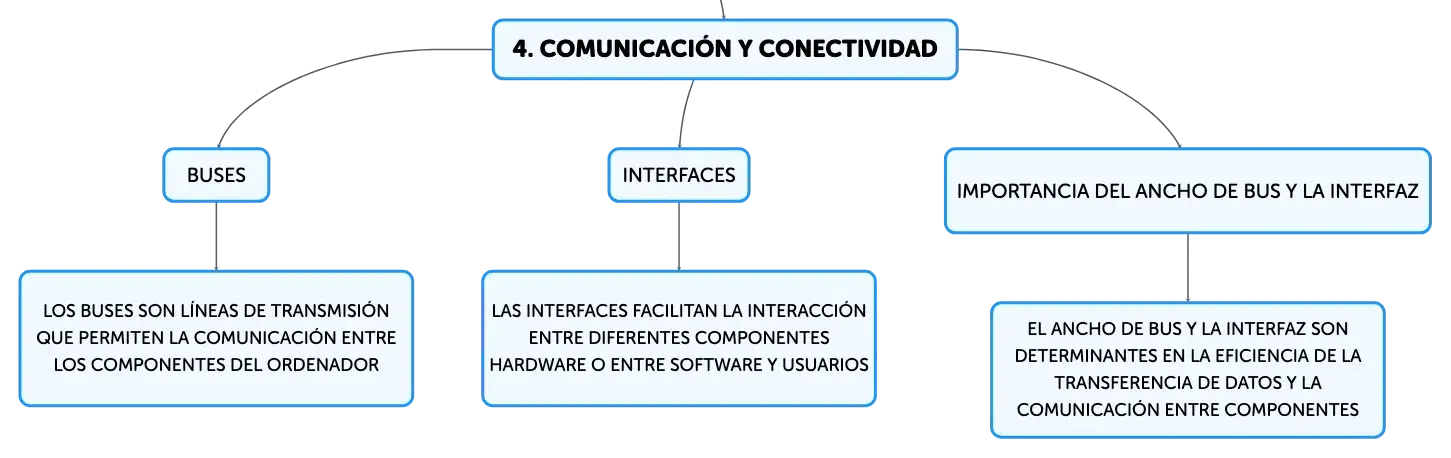 4. COMUNICACIÓN Y CONECTIVIDAD

BUSES

LOS BUSES SON LÍNEAS DE TRANSMISIÓN QUE PERMITEN LA COMUNICACIÓN ENTRE LOS COMPONENTES DEL ORDENADOR

INTERFACES

LAS INTERFACES FACILITAN LA INTERACCIÓN ENTRE DIFERENTES COMPONENTES HARDWARE O ENTRE SOFTWARE Y USUARIOS

IMPORTANCIA DEL ANCHO DE BUS Y LA INTERFAZ

EL ANCHO DE BUS Y LA INTERFAZ SON DETERMINANTES EN LA EFICIENCIA DE LA TRANSFERENCIA DE DATOS Y LA COMUNICACIÓN ENTRE COMPONENTES